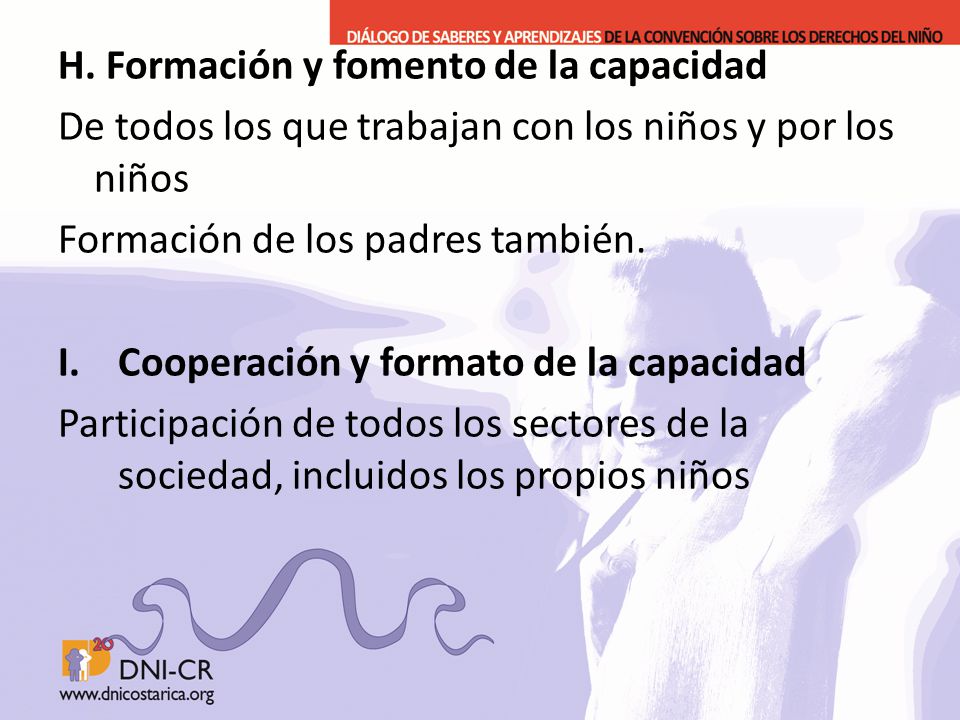 DIÁLOGO DE SABERES Y APRENDIZAJES DE LA CONVENCIÓN SOBRE LOS DERECHOS DEL NIÑO

H. Formación y fomento de la capacidad

De todos los que trabajan con los niños y por los niños

Formación de los padres también.

I. Cooperación y formato de la capacidad

Participación de todos los sectores de la sociedad, incluidos los propios niños

20

DNI-CR

www.dnicostarica.org